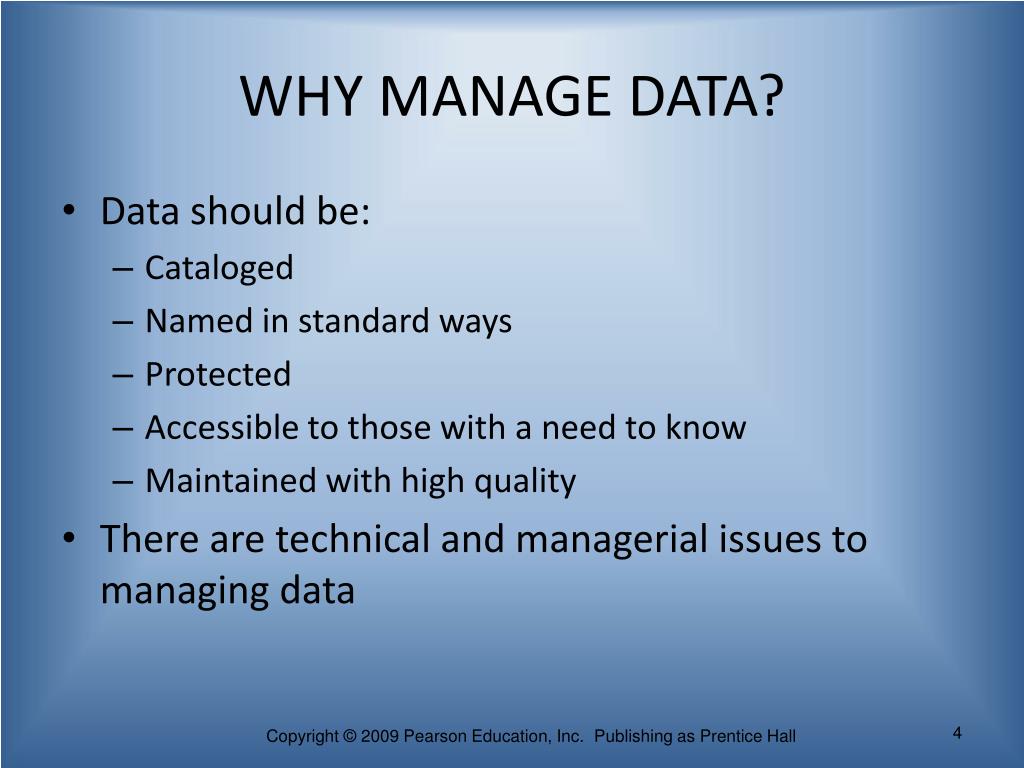 WHY MANAGE DATA?

• Data should be:
– Cataloged
– Named in standard ways
– Protected
– Accessible to those with a need to know
– Maintained with high quality
• There are technical and managerial issues to managing data

Copyright © 2009 Pearson Education, Inc. Publishing as Prentice Hall

4